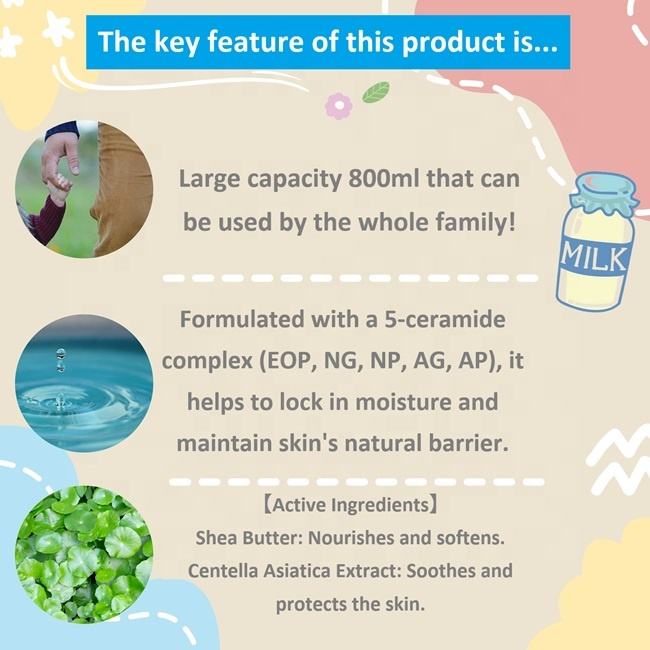 The key feature of this product is...

Large capacity 800ml that can be used by the whole family!

MILK

Formulated with a 5-ceramide complex (EOP, NG, NP, AG, AP), it helps to lock in moisture and maintain skin's natural barrier.

【Active Ingredients】
Shea Butter: Nourishes and softens.
Centella Asiatica Extract: Soothes and protects the skin.